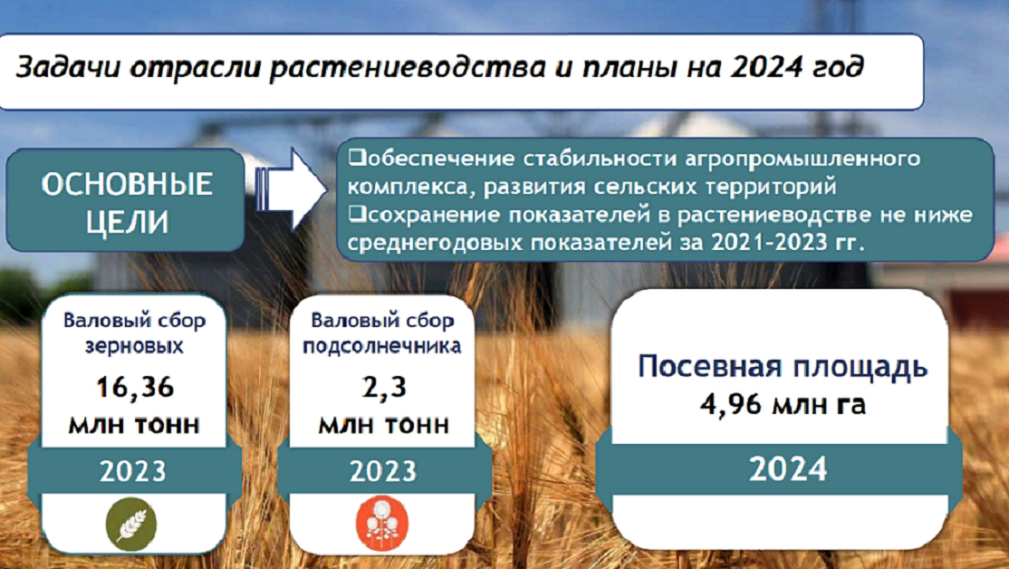 Задачи отрасли растениеводства и планы на 2024 год

ОСНОВНЫЕ ЦЕЛИ

❑обеспечение стабильности агропромышленного комплекса, развития сельских территорий
❑сохранение показателей в растениеводстве не ниже среднегодовых показателей за 2021-2023 гг.

Валовый сбор зерновых
16,36 млн тонн
2023

Валовый сбор подсолнечника
2,3 млн тонн
2023

Посевная площадь
4,96 млн га
2024